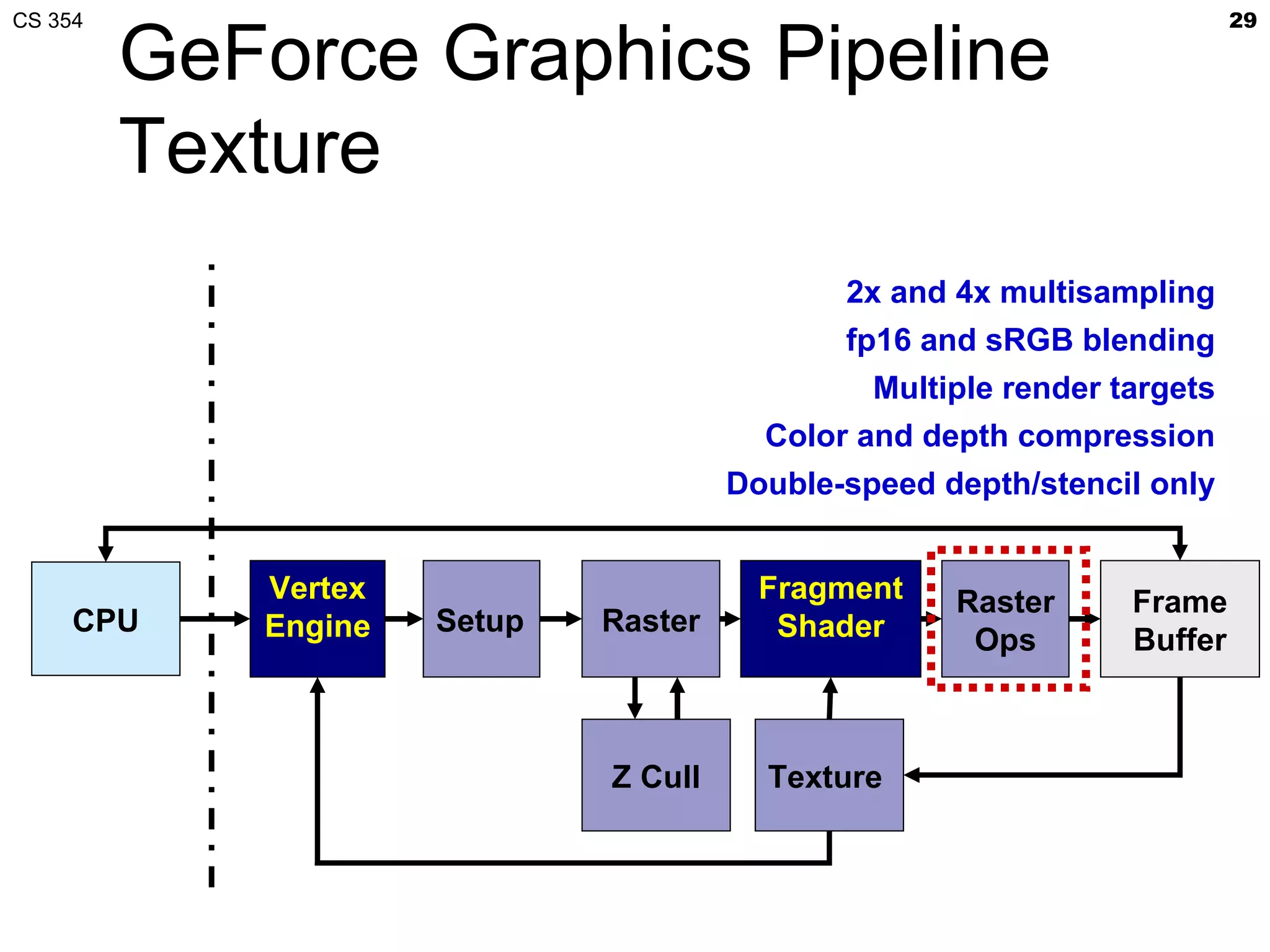 CS 354

29

GeForce Graphics Pipeline
Texture

2x and 4x multisampling
fp16 and sRGB blending
Multiple render targets
Color and depth compression
Double-speed depth/stencil only

CPU

Vertex Engine

Setup

Raster

Fragment Shader

Raster Ops

Frame Buffer

Z Cull

Texture